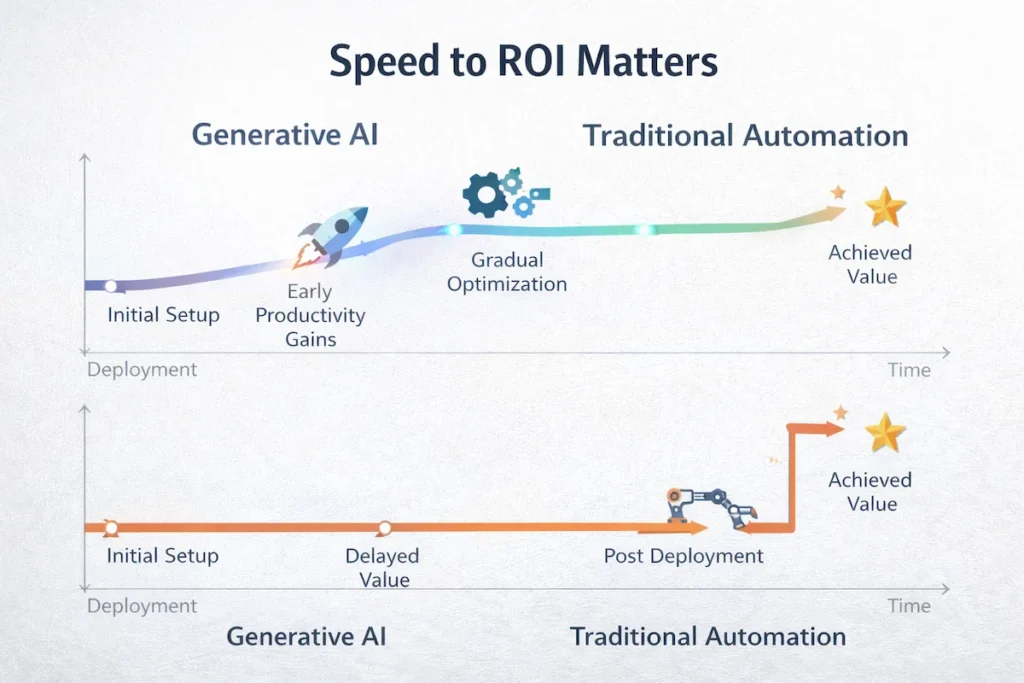 Speed to ROI Matters

Generative AI

Traditional Automation

Initial Setup

Early Productivity Gains

Gradual Optimization

Achieved Value

Deployment

Time

Initial Setup

Delayed Value

Post Deployment

Achieved Value

Deployment

Time

Generative AI

Traditional Automation